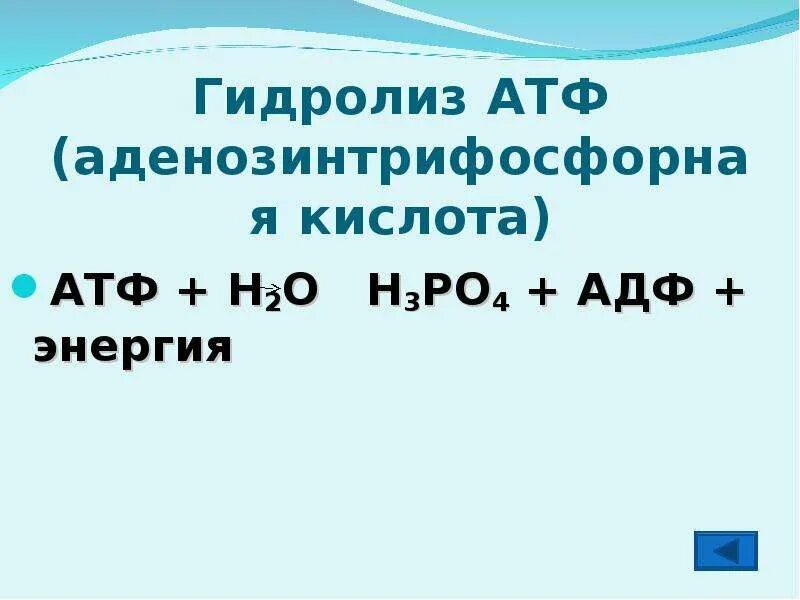 Гидролиз АТФ (аденозинтрифосфорная кислота)

АТФ + $H_2O$ $\rightarrow$ $H_3PO_4$ + АДФ + энергия